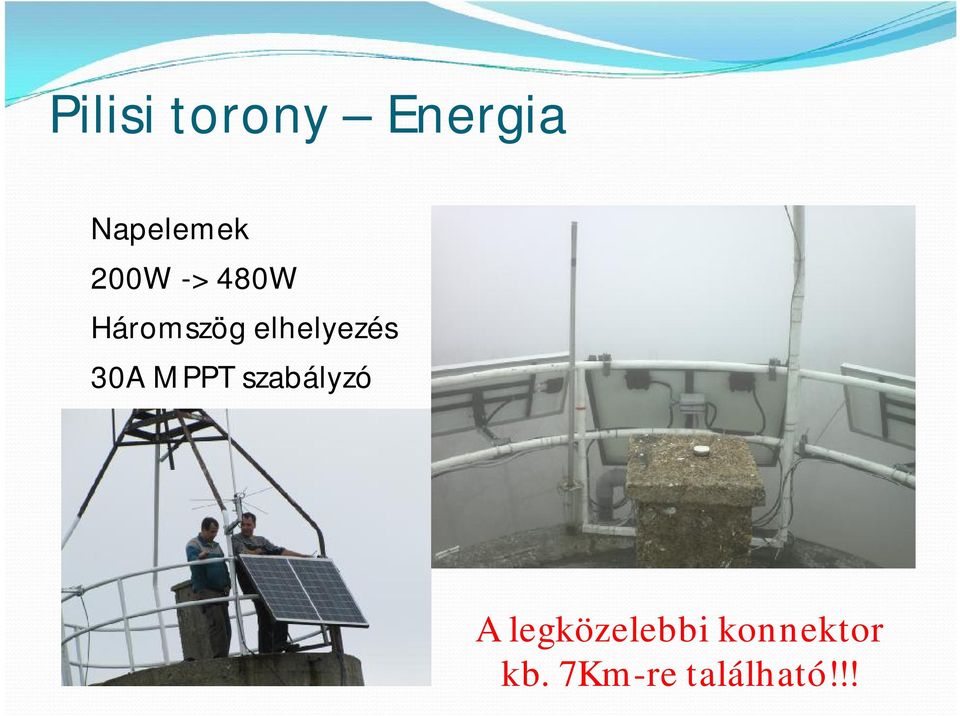 Pilisi torony – Energia

Napelemek

200W -> 480W

Háromszög elhelyezés

30A MPPT szabályzó

A legközelebbi konnektor kb. 7Km-re található!!!